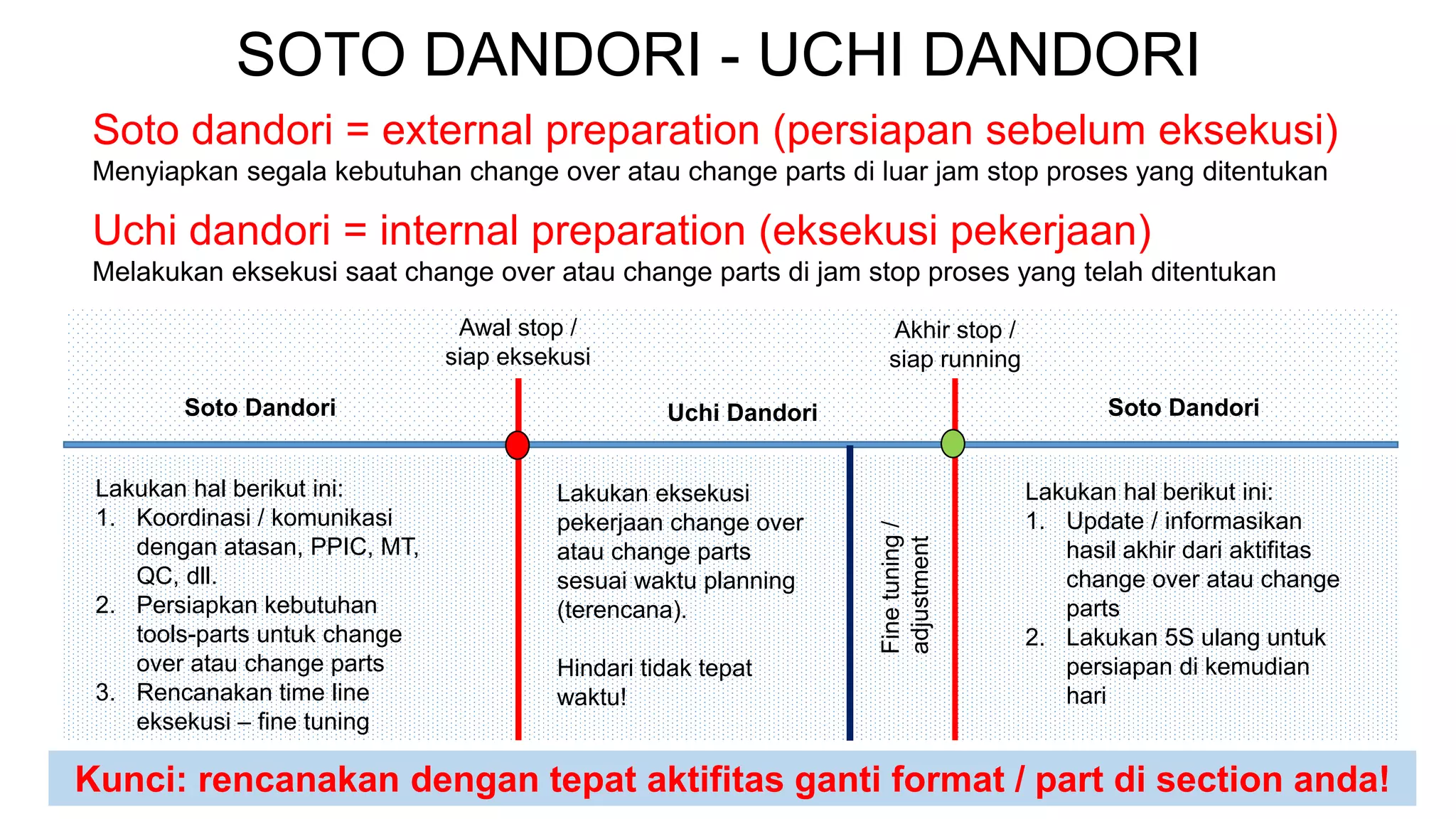 SOTO DANDORI - UCHI DANDORI

Soto dandori = external preparation (persiapan sebelum eksekusi)
Menyiapkan segala kebutuhan change over atau change parts di luar jam stop proses yang ditentukan

Uchi dandori = internal preparation (eksekusi pekerjaan)
Melakukan eksekusi saat change over atau change parts di jam stop proses yang telah ditentukan

Awal stop / siap eksekusi

Akhir stop / siap running

Soto Dandori

Uchi Dandori

Soto Dandori

Lakukan hal berikut ini:
1. Koordinasi / komunikasi dengan atasan, PPIC, MT, QC, dll.
2. Persiapkan kebutuhan tools-parts untuk change over atau change parts
3. Rencanakan time line eksekusi – fine tuning

Lakukan eksekusi pekerjaan change over atau change parts sesuai waktu planning (terencana).

Hindari tidak tepat waktu!

Fine tuning / adjustment

Lakukan hal berikut ini:
1. Update / informasikan hasil akhir dari aktifitas change over atau change parts
2. Lakukan 5S ulang untuk persiapan di kemudian hari

Kunci: rencanakan dengan tepat aktifitas ganti format / part di section anda!